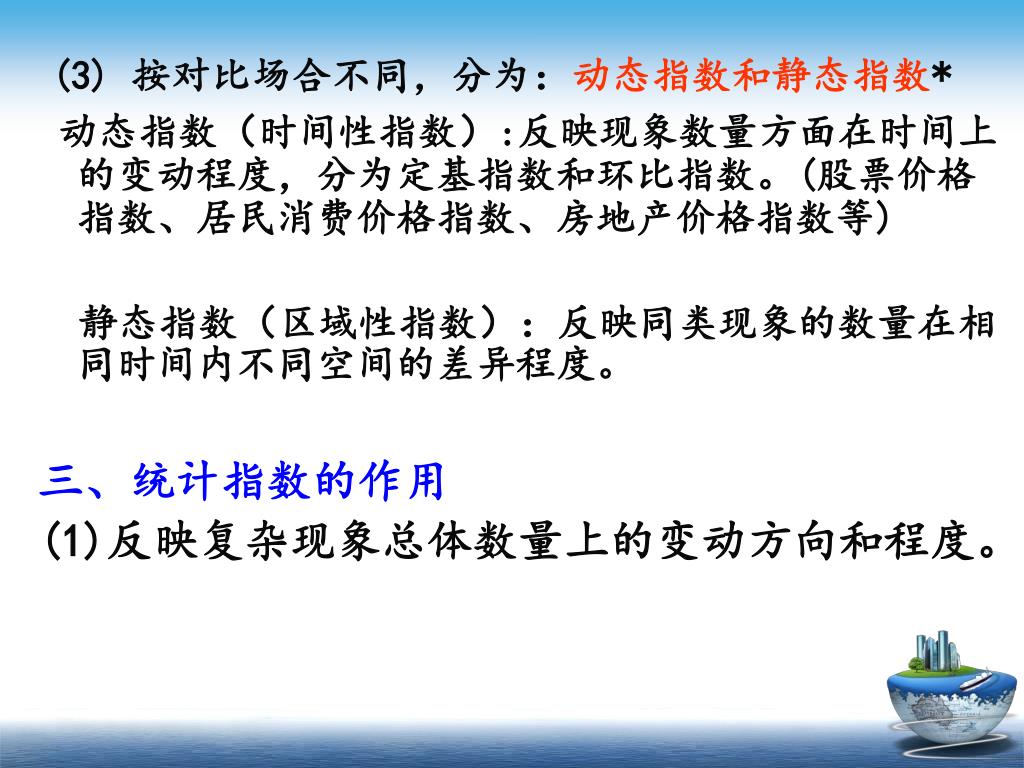 (3) 按对比场合不同，分为：动态指数和静态指数*

动态指数（时间性指数）:反映现象数量方面在时间上的变动程度，分为定基指数和环比指数。(股票价格指数、居民消费价格指数、房地产价格指数等)

静态指数（区域性指数）：反映同类现象的数量在相同时间内不同空间的差异程度。

三、统计指数的作用

(1)反映复杂现象总体数量上的变动方向和程度。